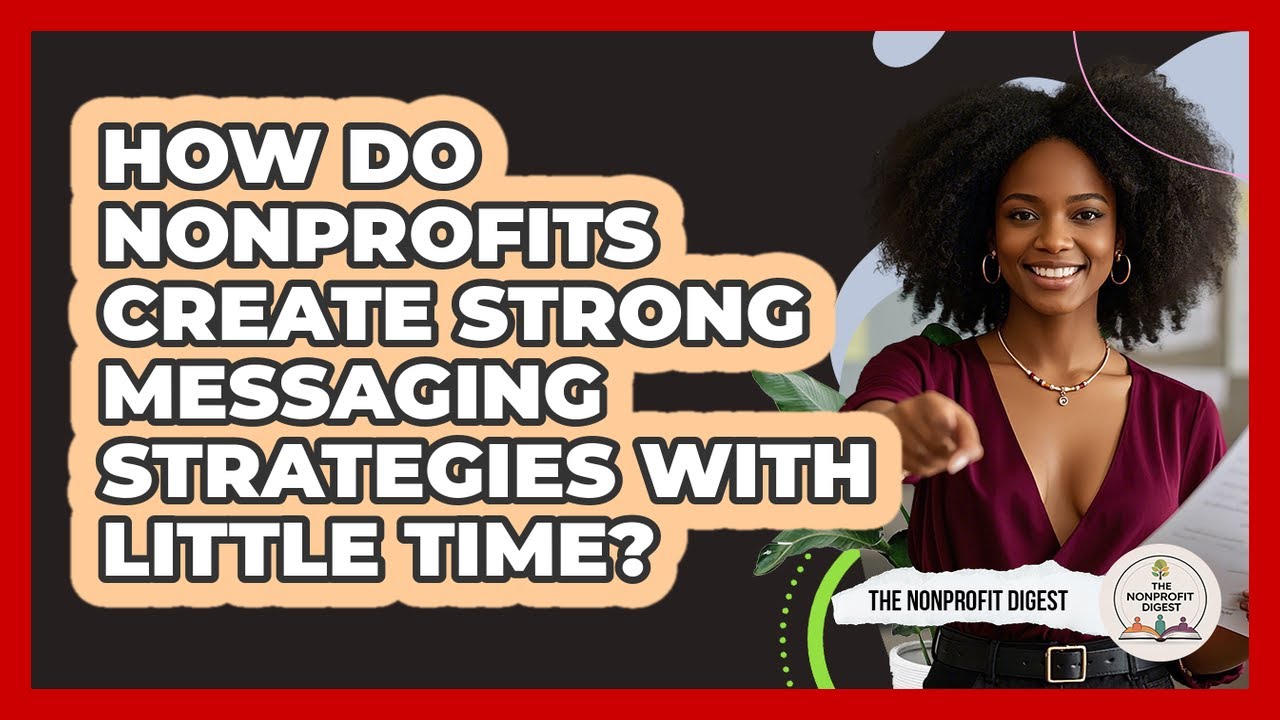 HOW DO NONPROFITS CREATE STRONG MESSAGING STRATEGIES WITH LITTLE TIME?

THE NONPROFIT DIGEST

THE NONPROFIT DIGEST